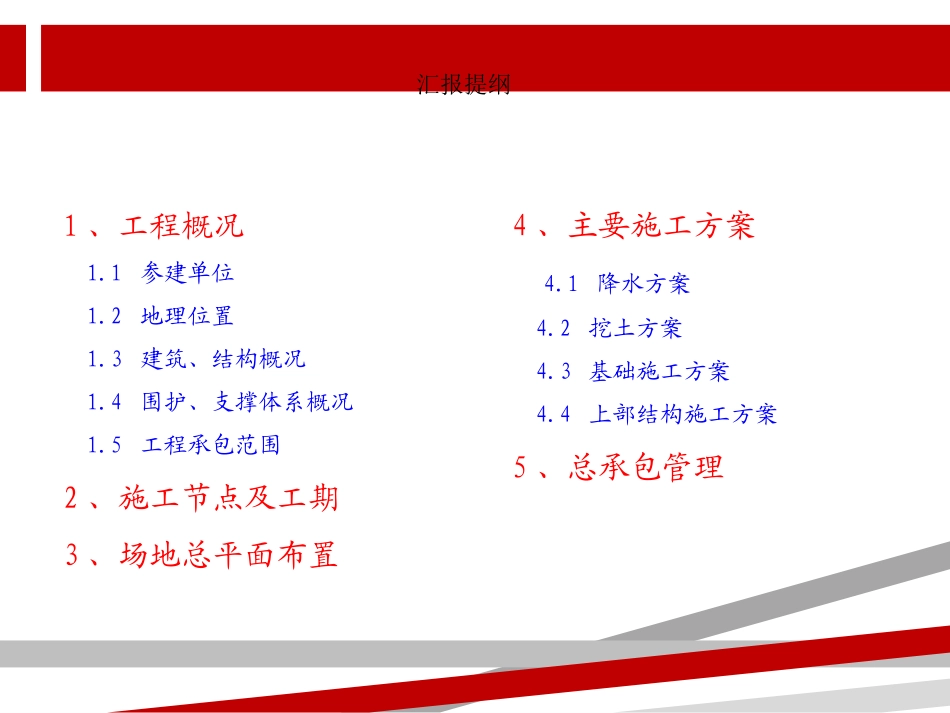 汇报提纲

1 、工程概况

1.1 参建单位

1.2 地理位置

1.3 建筑、结构概况

1.4 围护、支撑体系概况

1.5 工程承包范围

2 、施工节点及工期

3 、场地总平面布置

4 、主要施工方案

4.1 降水方案

4.2 挖土方案

4.3 基础施工方案

4.4 上部结构施工方案

5 、总承包管理